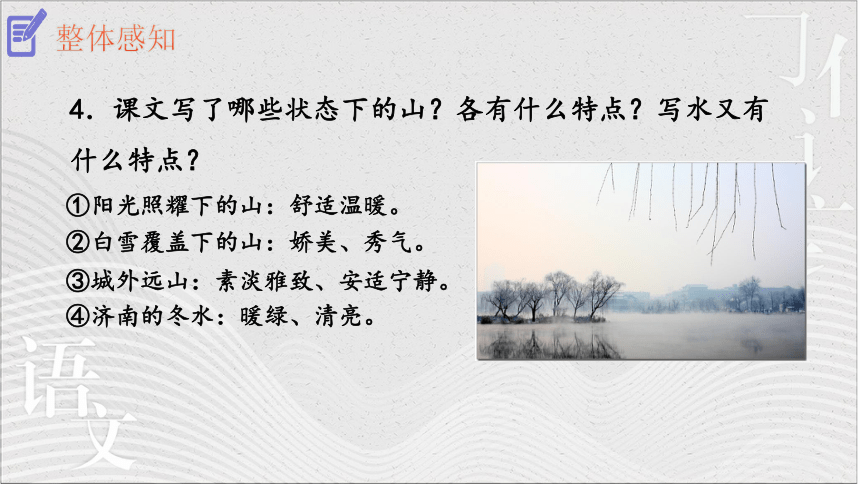 整体感知

4. 课文写了哪些状态下的山？各有什么特点？写水又有什么特点？

①阳光照耀下的山：舒适温暖。
②白雪覆盖下的山：娇美、秀气。
③城外远山：素淡雅致、安适宁静。
④济南的冬水：暖绿、清亮。

语文